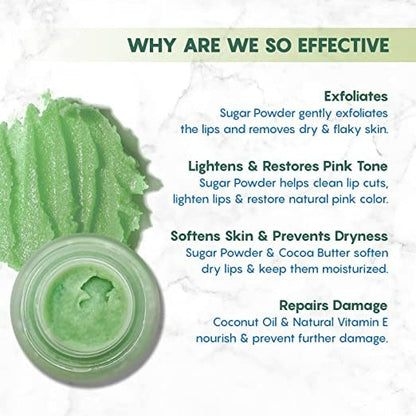 WHY ARE WE SO EFFECTIVE

Exfoliates
Sugar Powder gently exfoliates the lips and removes dry & flaky skin.

Lightens & Restores Pink Tone
Sugar Powder helps clean lip cuts, lighten lips & restore natural pink color.

Softens Skin & Prevents Dryness
Sugar Powder & Cocoa Butter soften dry lips & keep them moisturized.

Repairs Damage
Coconut Oil & Natural Vitamin E nourish & prevent further damage.